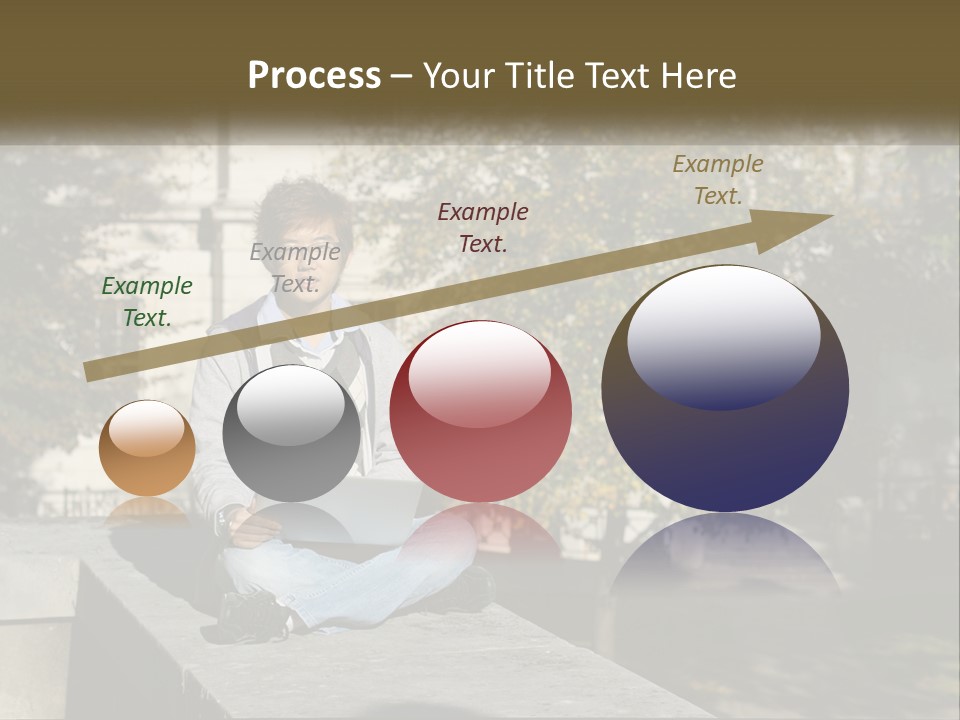 Process – Your Title Text Here

Example Text.

Example Text.

Example Text.

Example Text.